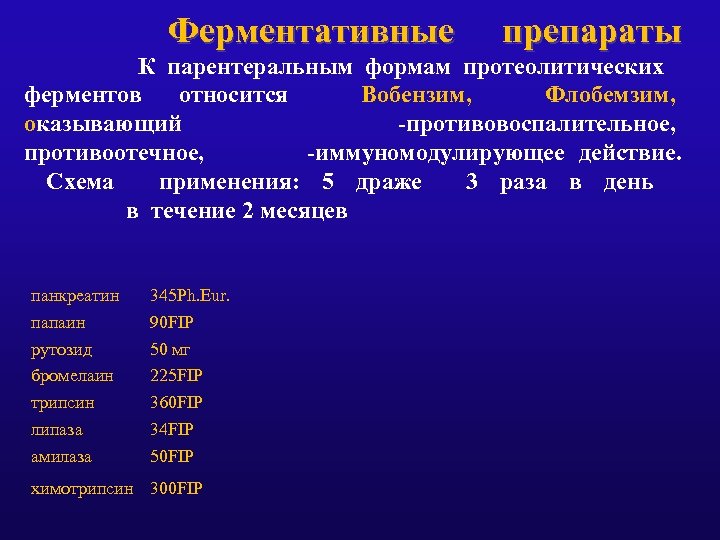 Ферментативные препараты

К парентеральным формам протеолитических ферментов относится Вобензим, Флобемзим, оказывающий -противовоспалительное, противоотечное, -иммуномодулирующее действие. Схема применения: 5 драже 3 раза в день в течение 2 месяцев

| | |
|---|---|
| панкреатин | 345Ph.Eur. |
| папаин | 90FIP |
| рутозид | 50 мг |
| бромелаин | 225FIP |
| трипсин | 360FIP |
| липаза | 34FIP |
| амилаза | 50FIP |
| химотрипсин | 300FIP |